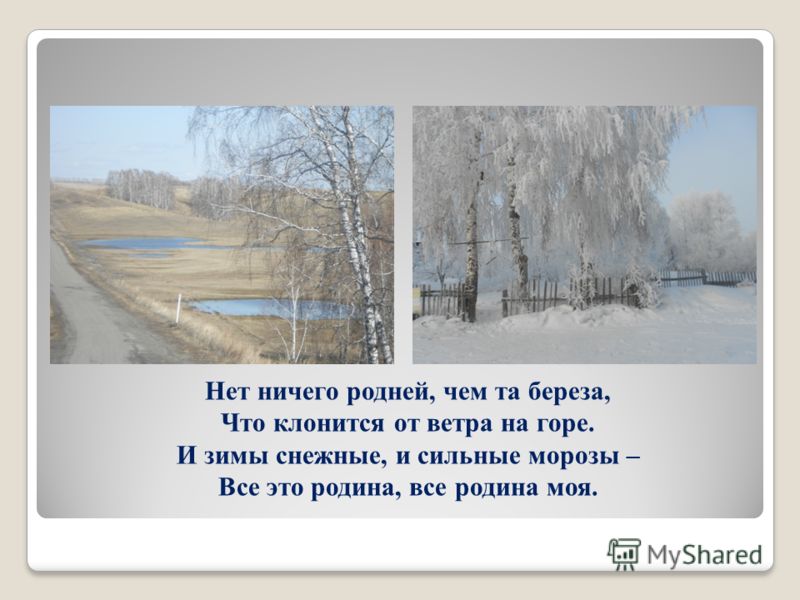 Нет ничего родней, чем та береза,
Что клонится от ветра на горе.
И зимы снежные, и сильные морозы –
Все это родина, все родина моя.

MyShared